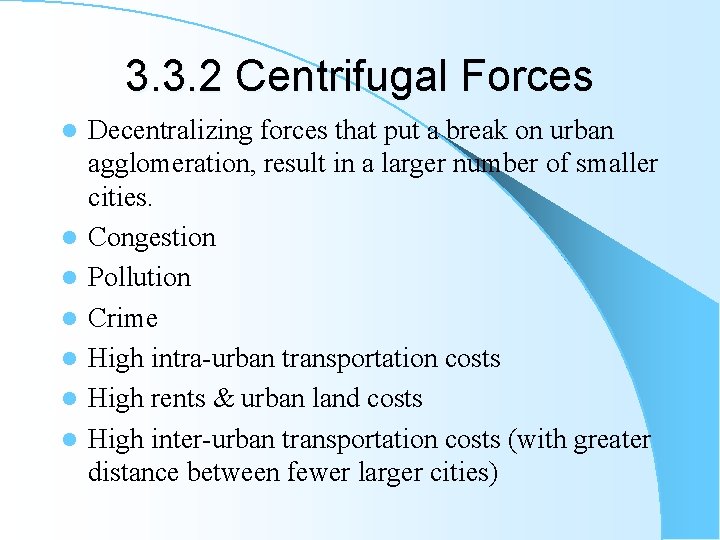 3.3.2 Centrifugal Forces

- Decentralizing forces that put a break on urban agglomeration, result in a larger number of smaller cities.
- Congestion
- Pollution
- Crime
- High intra-urban transportation costs
- High rents & urban land costs
- High inter-urban transportation costs (with greater distance between fewer larger cities)